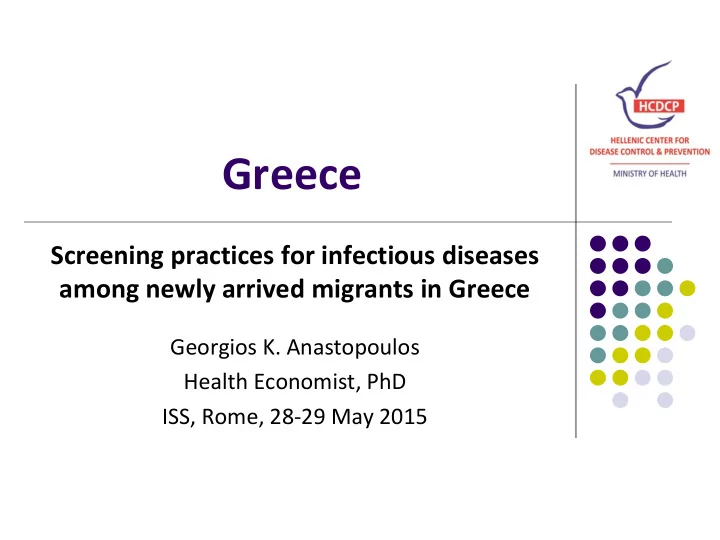 HCDCP
HELLENIC CENTER FOR DISEASE CONTROL & PREVENTION
MINISTRY OF HEALTH

Greece

Screening practices for infectious diseases among newly arrived migrants in Greece

Georgios K. Anastopoulos
Health Economist, PhD
ISS, Rome, 28-29 May 2015